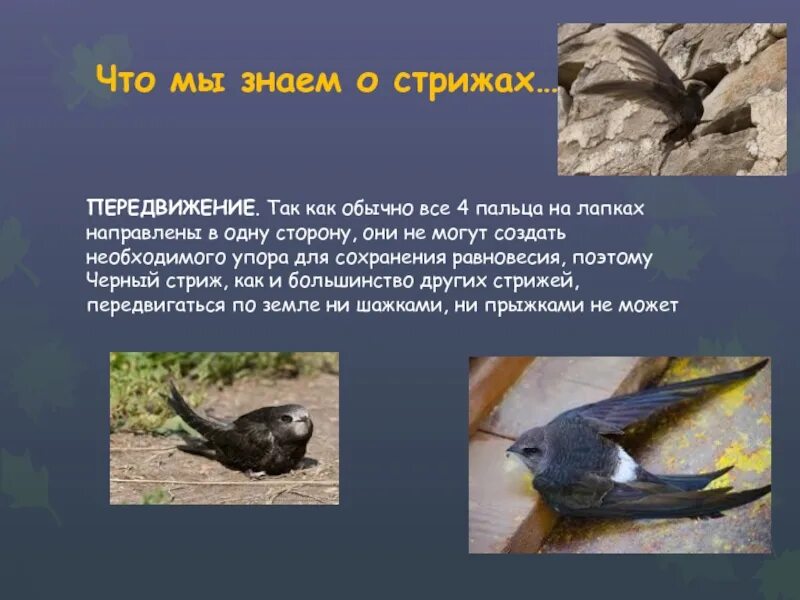 Что мы знаем о стрижах…

ПЕРЕДВИЖЕНИЕ. Так как обычно все 4 пальца на лапках направлены в одну сторону, они не могут создать необходимого упора для сохранения равновесия, поэтому Черный стриж, как и большинство других стрижей, передвигаться по земле ни шажками, ни прыжками не может